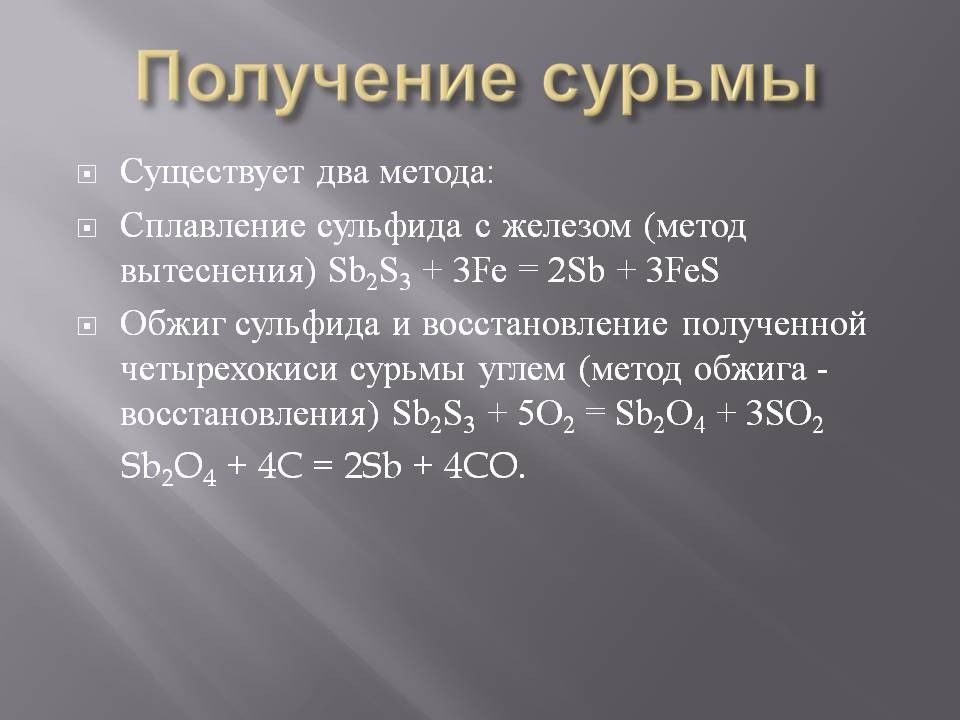 Получение сурьмы

Существует два метода:

Сплавление сульфида с железом (метод вытеснения) $Sb_2S_3 + 3Fe = 2Sb + 3FeS$

Обжиг сульфида и восстановление полученной четырехокиси сурьмы углем (метод обжига - восстановления) $Sb_2S_3 + 5O_2 = Sb_2O_4 + 3SO_2$
$Sb_2O_4 + 4C = 2Sb + 4CO$.